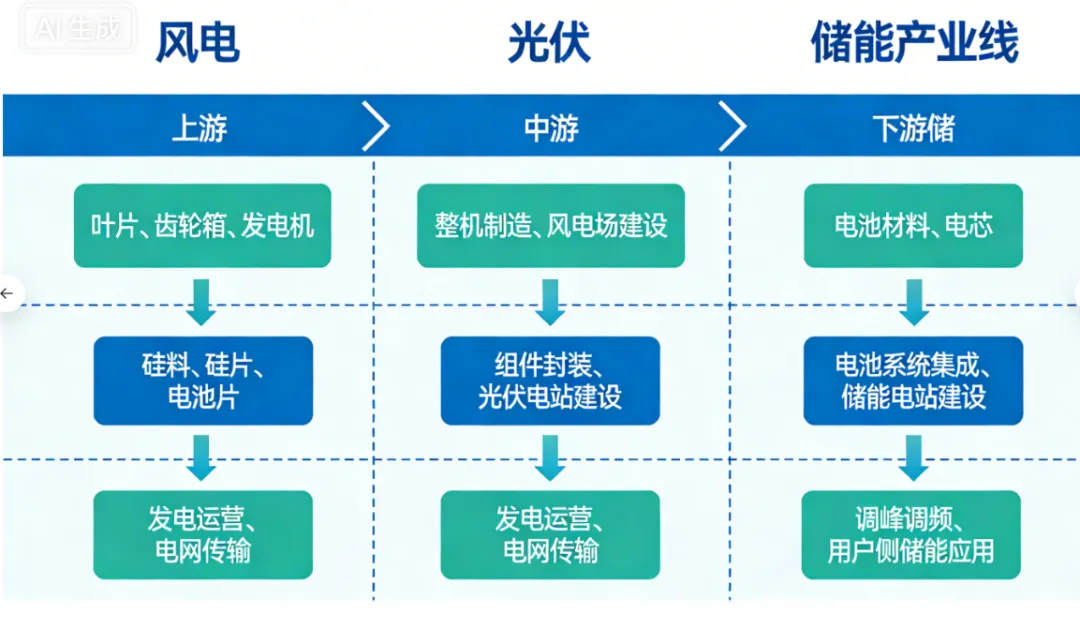 AI生成

风电

光伏

储能产业线

上游

中游

下游储

叶片、齿轮箱、发电机

硅料、硅片、电池片

发电运营、电网传输

整机制造、风电场建设

组件封装、光伏电站建设

发电运营、电网传输

电池材料、电芯

电池系统集成、储能电站建设

调峰调频、用户侧储能应用